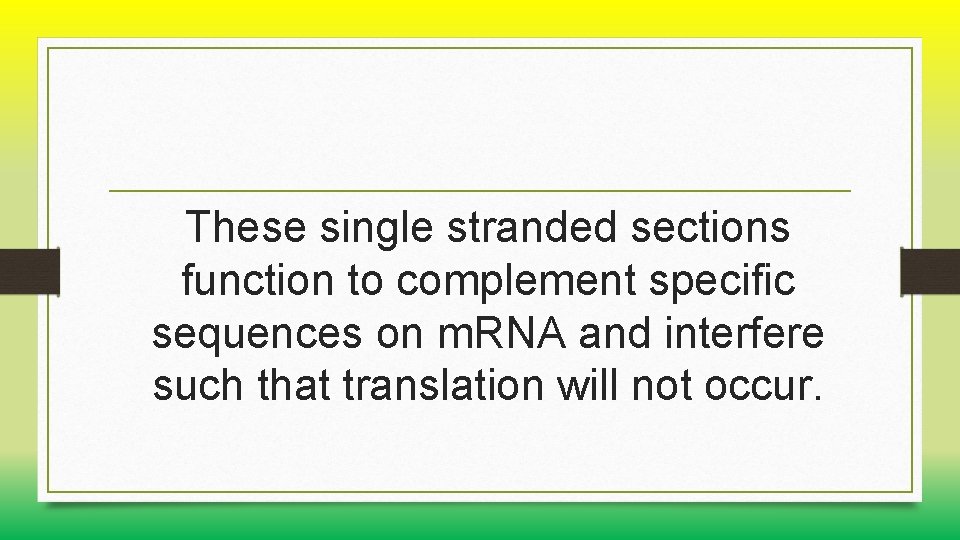 These single stranded sections function to complement specific sequences on mRNA and interfere such that translation will not occur.